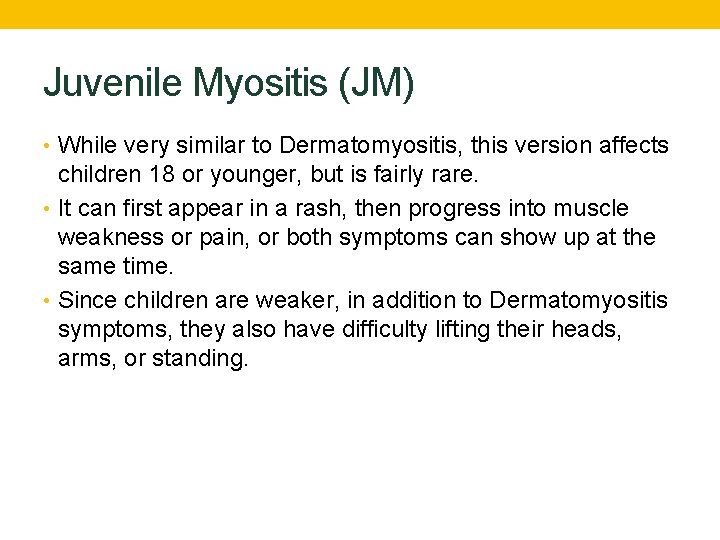 Juvenile Myositis (JM)

• While very similar to Dermatomyositis, this version affects children 18 or younger, but is fairly rare.

• It can first appear in a rash, then progress into muscle weakness or pain, or both symptoms can show up at the same time.

• Since children are weaker, in addition to Dermatomyositis symptoms, they also have difficulty lifting their heads, arms, or standing.